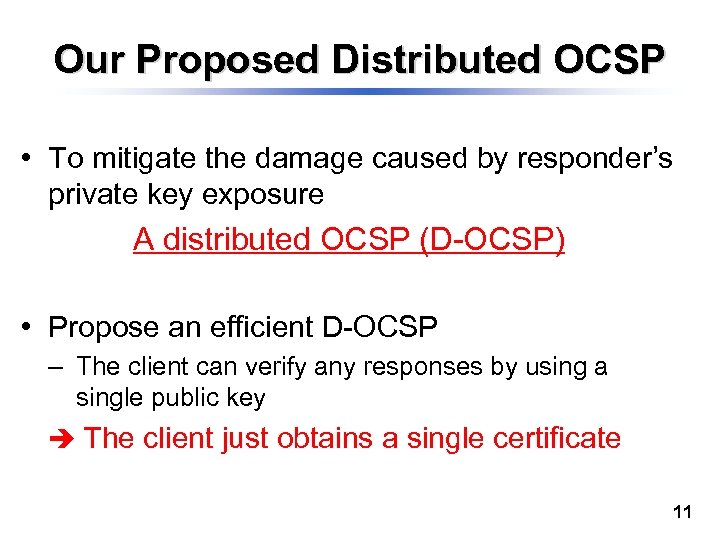 Our Proposed Distributed OCSP

• To mitigate the damage caused by responder's private key exposure

A distributed OCSP (D-OCSP)

• Propose an efficient D-OCSP

– The client can verify any responses by using a single public key

➔ The client just obtains a single certificate

11